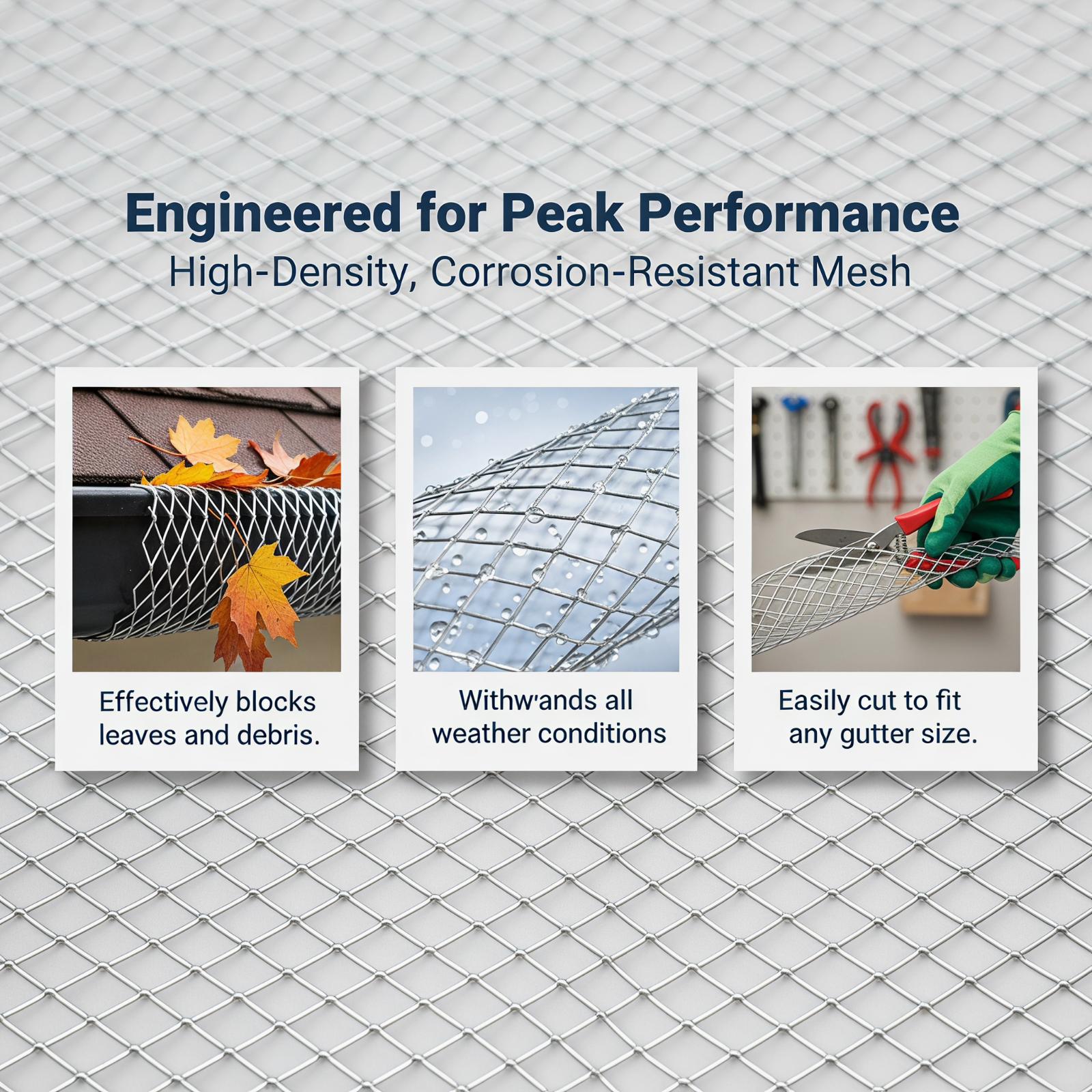 Engineered for Peak Performance
High-Density, Corrosion-Resistant Mesh

Effectively blocks leaves and debris.

Withw'ands all weather conditions

Easily cut to fit any gutter size.